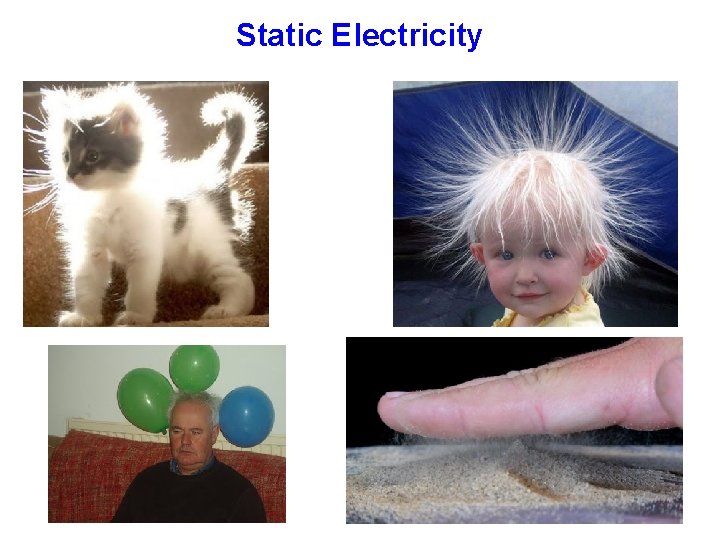 Static Electricity